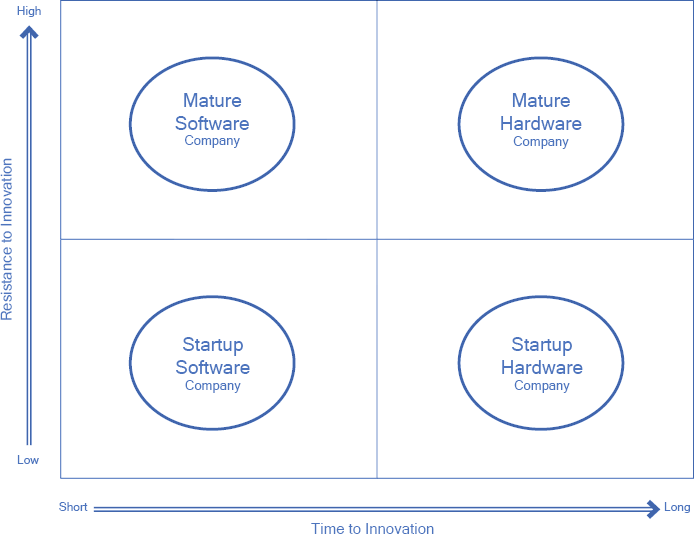 High

Resistance to Innovation

Low

Mature Software Company

Mature Hardware Company

Startup Software Company

Startup Hardware Company

Short

Long

Time to Innovation